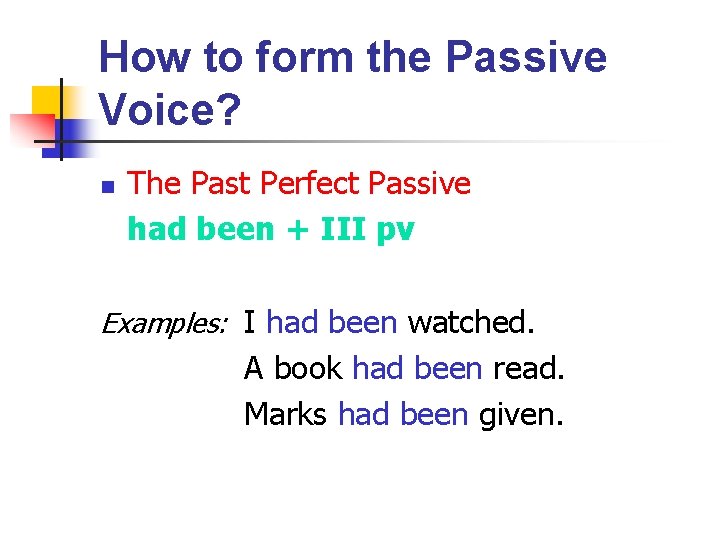 How to form the Passive Voice?

The Past Perfect Passive
had been + III pv

Examples: I had been watched.
A book had been read.
Marks had been given.